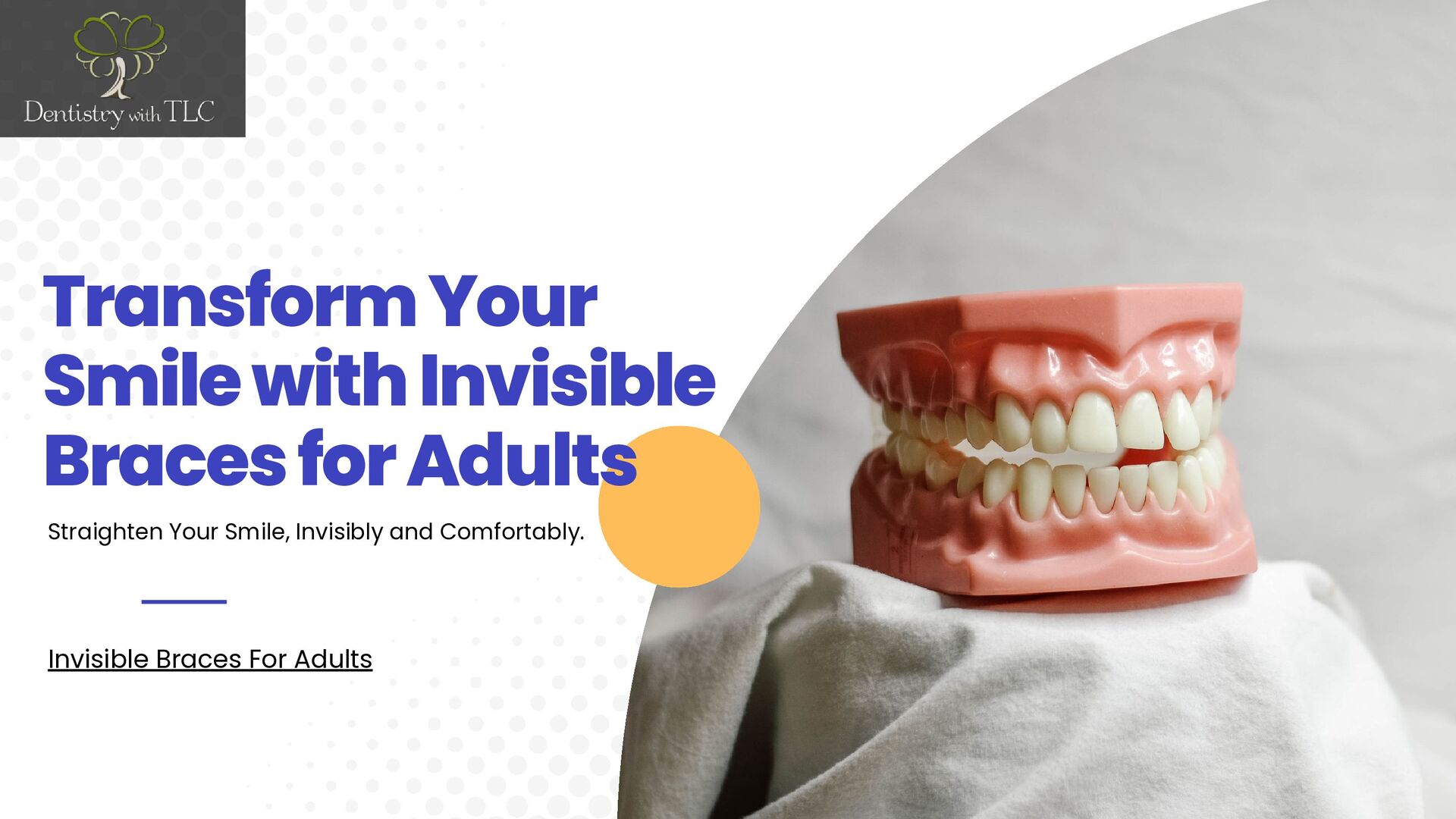 Dentistry with TLC

Transform Your Smile with Invisible Braces for Adults

Straighten Your Smile, Invisibly and Comfortably.

Invisible Braces For Adults